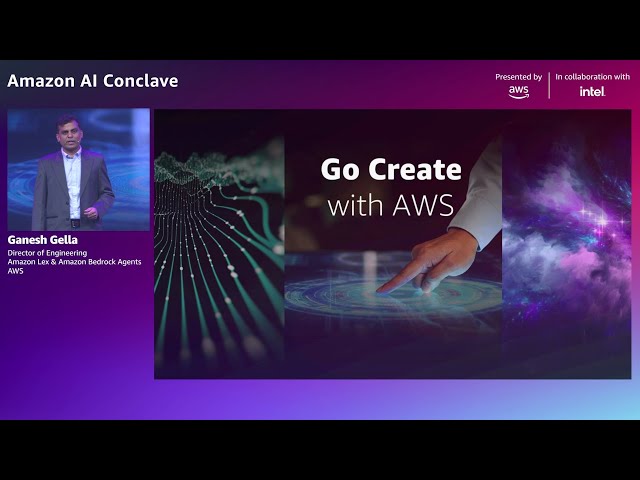 Amazon AI Conclave

Presented by aws | In collaboration with intel.

Ganesh Gella
Director of Engineering
Amazon Lex & Amazon Bedrock Agents
AWS

Go Create
with AWS